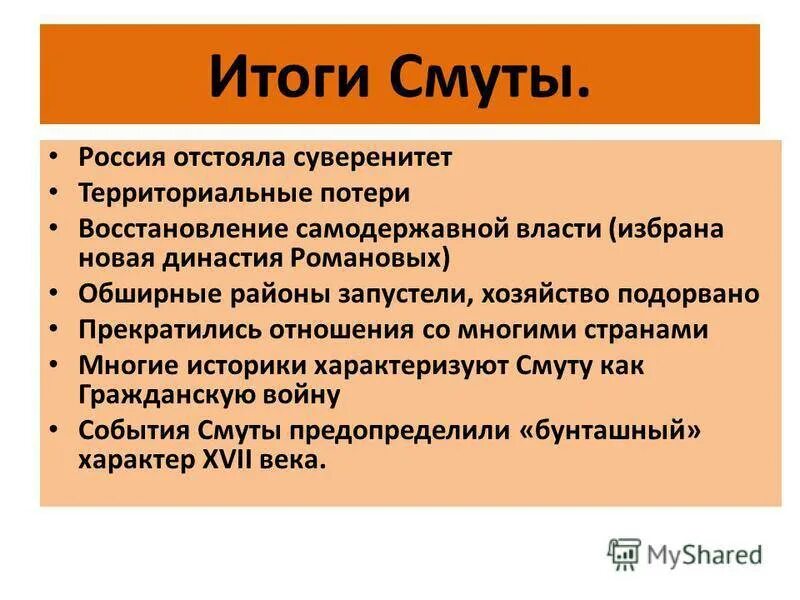 Итоги Смуты.

• Россия отстояла суверенитет
• Территориальные потери
• Восстановление самодержавной власти (избрана новая династия Романовых)
• Обширные районы запустели, хозяйство подорвано
• Прекратились отношения со многими странами
• Многие историки характеризуют Смуту как Гражданскую войну
• События Смуты предопределили «бунташный» характер XVII века.

MyShared